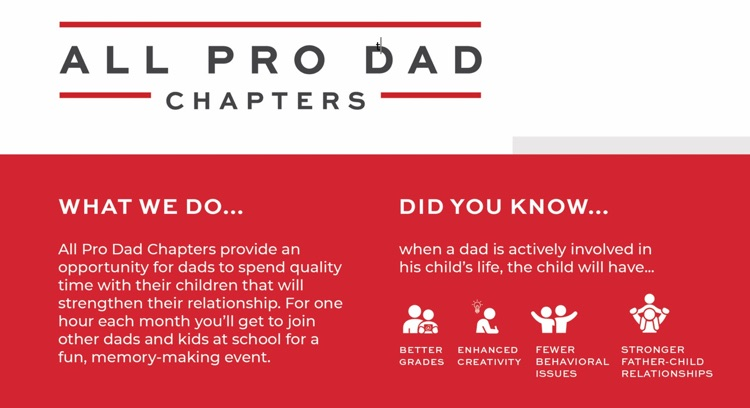 ALL PRO DAD
CHAPTERS

WHAT WE DO...

All Pro Dad Chapters provide an opportunity for dads to spend quality time with their children that will strengthen their relationship. For one hour each month you'll get to join other dads and kids at school for a fun, memory-making event.

DID YOU KNOW...

when a dad is actively involved in his child's life, the child will have...

BETTER GRADES

ENHANCED CREATIVITY

FEWER BEHAVIORAL ISSUES

STRONGER FATHER-CHILD RELATIONSHIPS